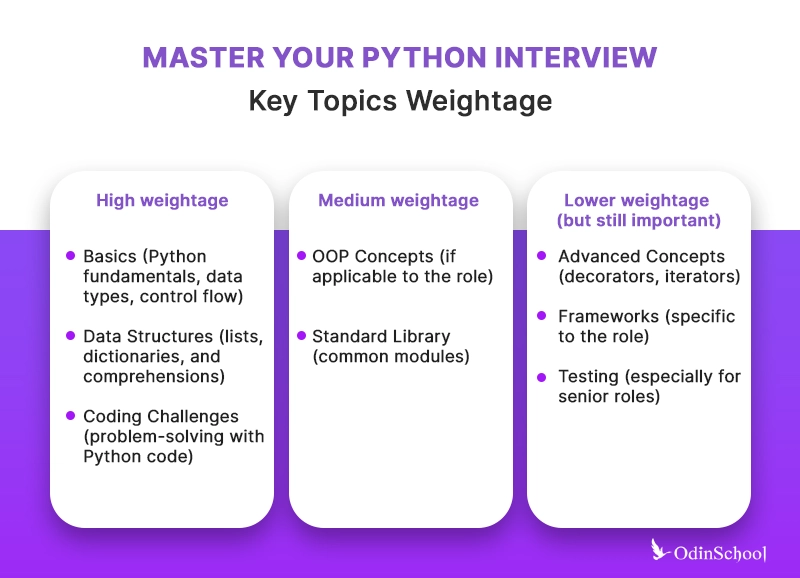 MASTER YOUR PYTHON INTERVIEW
Key Topics Weightage

High weightage

- Basics (Python fundamentals, data types, control flow)
- Data Structures (lists, dictionaries, and comprehensions)
- Coding Challenges (problem-solving with Python code)

Medium weightage

- OOP Concepts (if applicable to the role)
- Standard Library (common modules)

Lower weightage (but still important)

- Advanced Concepts (decorators, iterators)
- Frameworks (specific to the role)
- Testing (especially for senior roles)

OdinSchool